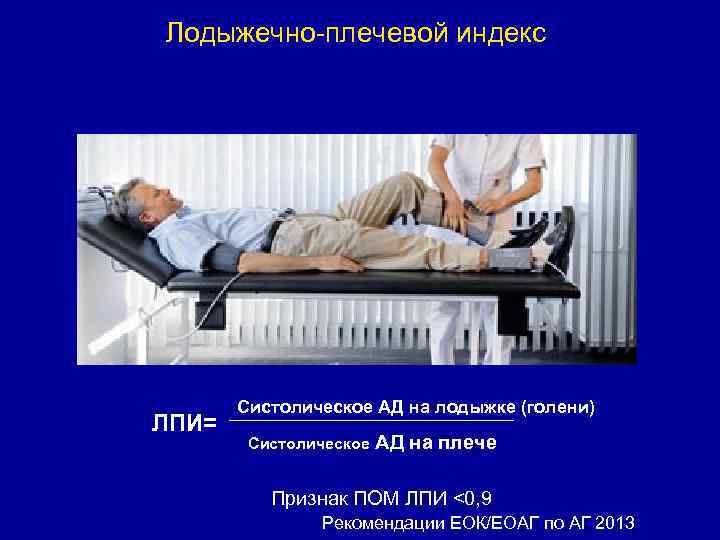 Лодыжечно-плечевой индекс

ЛПИ= $\frac{\text{Систолическое АД на лодыжке (голени)}}{\text{Систолическое АД на плече}}$

Признак ПОМ ЛПИ <0,9

Рекомендации ЕОК/ЕОАГ по АГ 2013